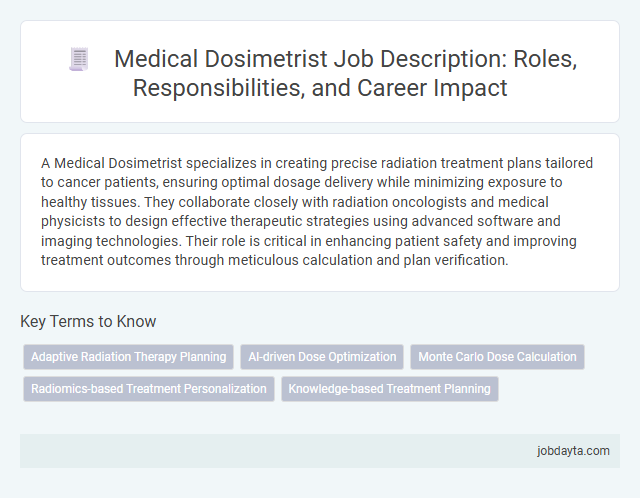 Medical Dosimetrist Job Description: Roles, Responsibilities, and Career Impact

A Medical Dosimetrist specializes in creating precise radiation treatment plans tailored to cancer patients, ensuring optimal dosage delivery while minimizing exposure to healthy tissues. They collaborate closely with radiation oncologists and medical physicists to design effective therapeutic strategies using advanced software and imaging technologies. Their role is critical in enhancing patient safety and improving treatment outcomes through meticulous calculation and plan verification.

Key Terms to Know

Adaptive Radiation Therapy Planning

AI-driven Dose Optimization

Monte Carlo Dose Calculation

Radiomics-based Treatment Personalization

Knowledge-based Treatment Planning

jobdayta.com